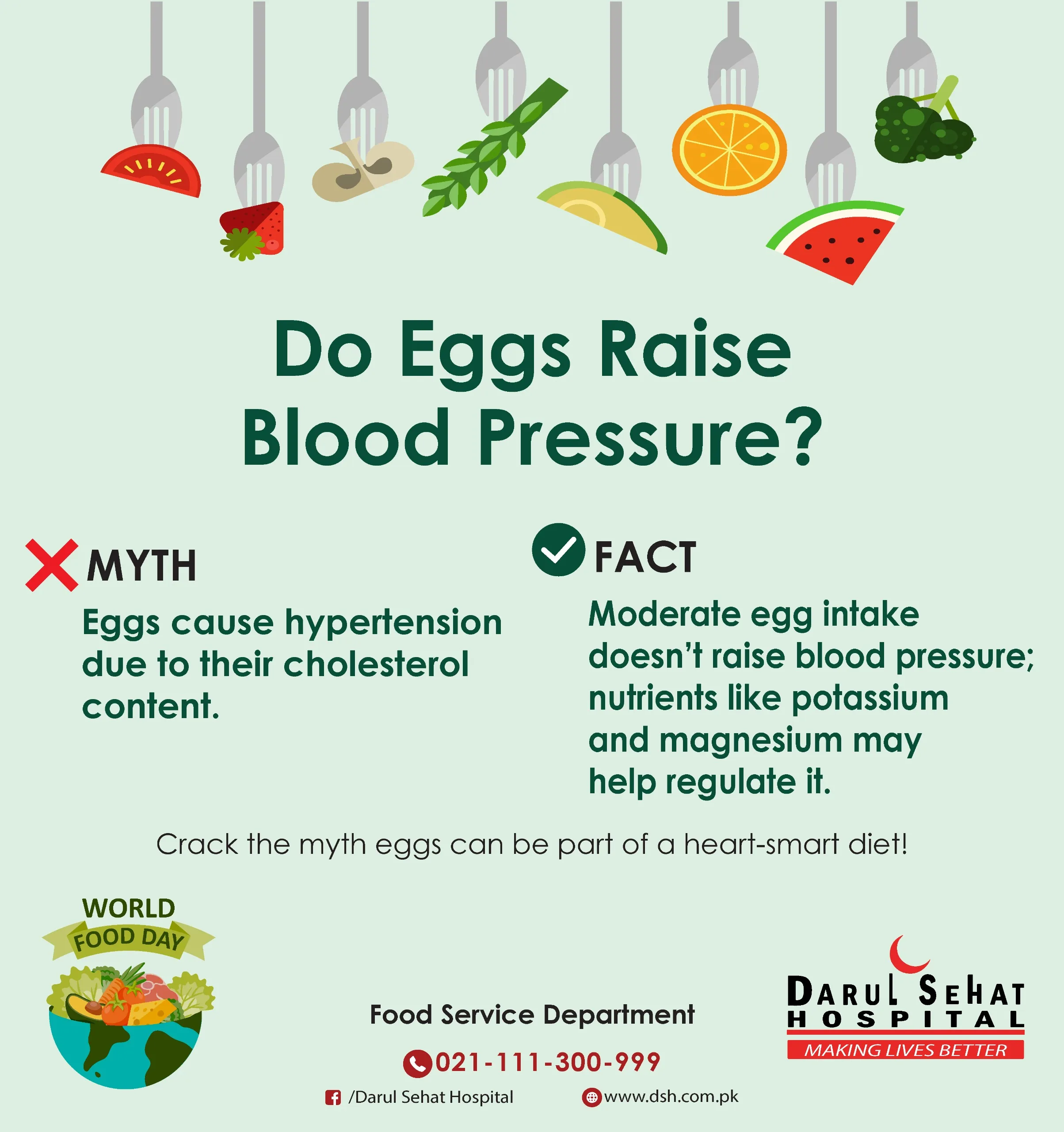 Do Eggs Raise Blood Pressure?

MYTH

Eggs cause hypertension due to their cholesterol content.

FACT

Moderate egg intake doesn't raise blood pressure; nutrients like potassium and magnesium may help regulate it.

Crack the myth eggs can be part of a heart-smart diet!

WORLD FOOD DAY

Food Service Department

021-111-300-999

/Darul Sehat Hospital

www.dsh.com.pk

DARUL SEHAT HOSPITAL
MAKING LIVES BETTER